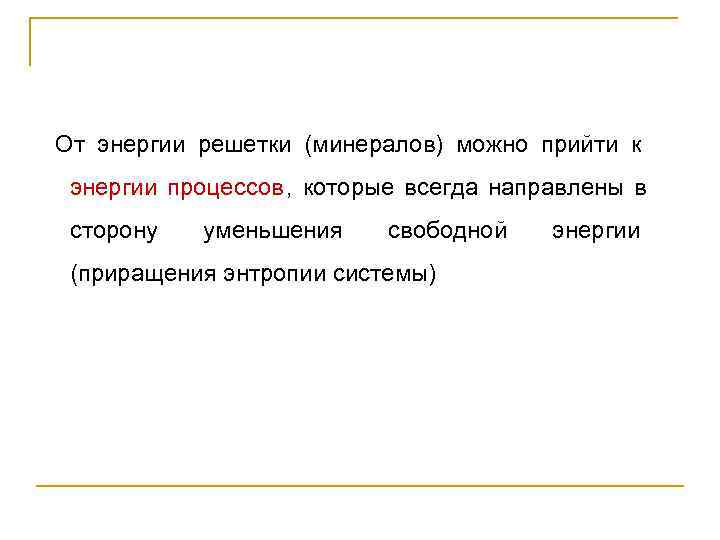 От энергии решетки (минералов) можно прийти к энергии процессов, которые всегда направлены в сторону уменьшения свободной энергии (приращения энтропии системы)